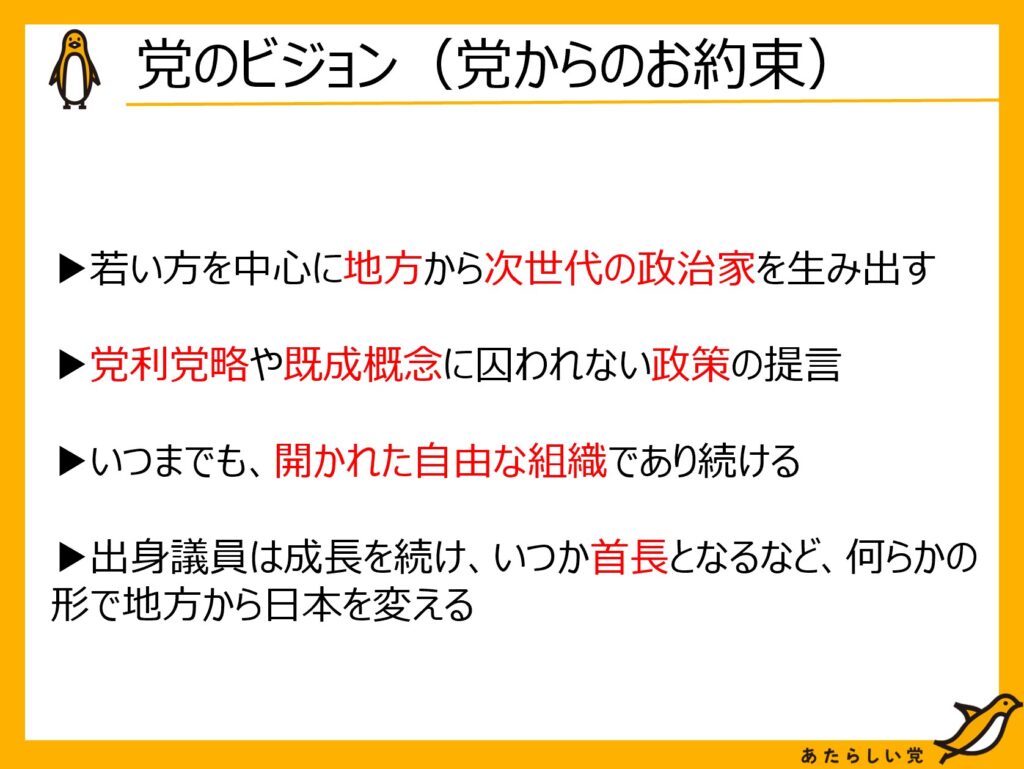 党のビジョン（党からのお約束）

▶若い方を中心に地方から次世代の政治家を生み出す

▶党利党略や既成概念に囚われない政策の提言

▶いつまでも、開かれた自由な組織であり続ける

▶出身議員は成長を続け、いつか首長となるなど、何らかの形で地方から日本を変える

あたらしい党